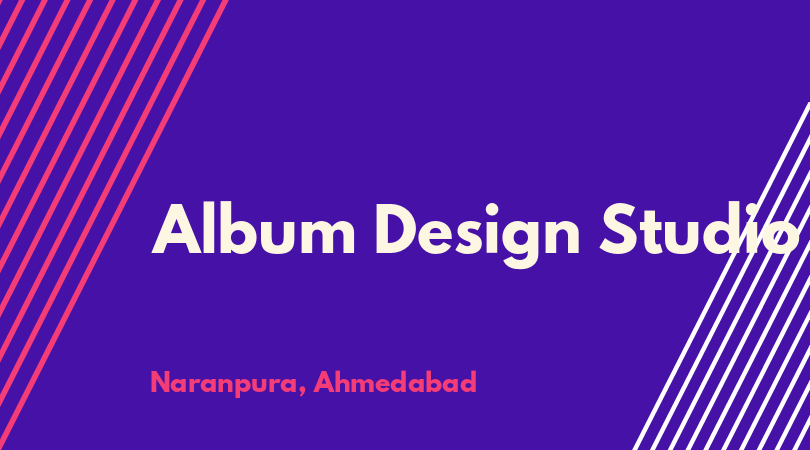 Album Design Studio

Naranpura, Ahmedabad